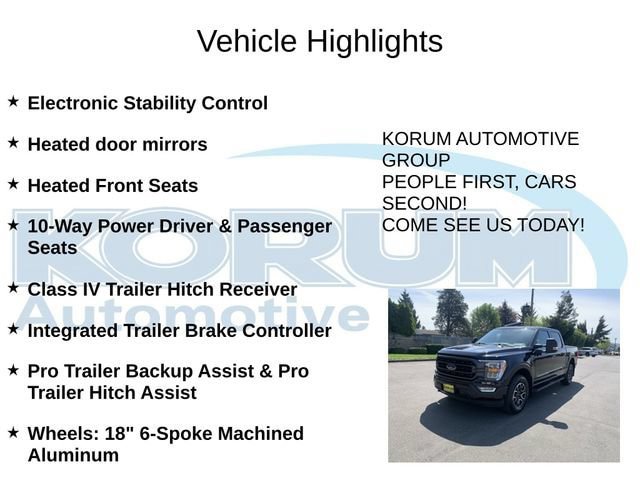 Vehicle Highlights

★ Electronic Stability Control

★ Heated door mirrors

★ Heated Front Seats

★ 10-Way Power Driver & Passenger Seats

★ Class IV Trailer Hitch Receiver

★ Integrated Trailer Brake Controller

★ Pro Trailer Backup Assist & Pro Trailer Hitch Assist

★ Wheels: 18" 6-Spoke Machined Aluminum

KORUM AUTOMOTIVE GROUP
PEOPLE FIRST, CARS SECOND!
COME SEE US TODAY!

KORUM
Automotive